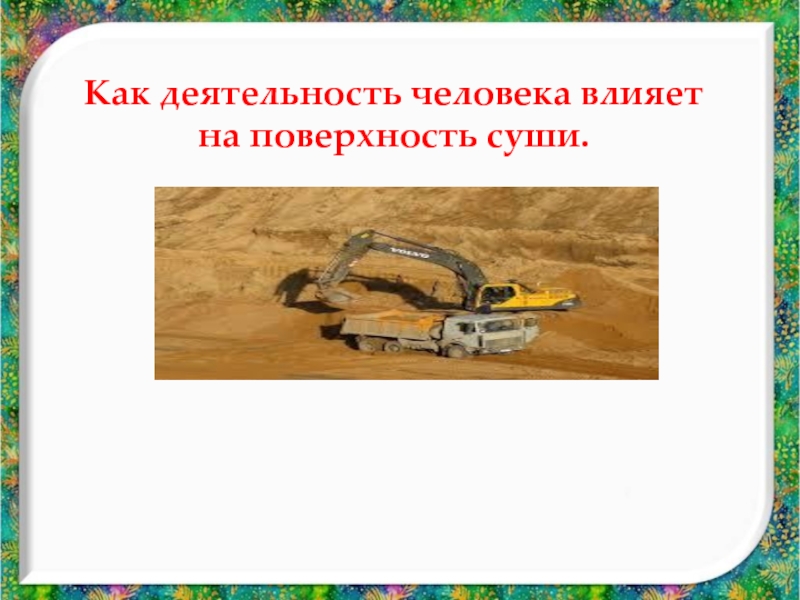 Как деятельность человека влияет на поверхность суши.

VOLVO